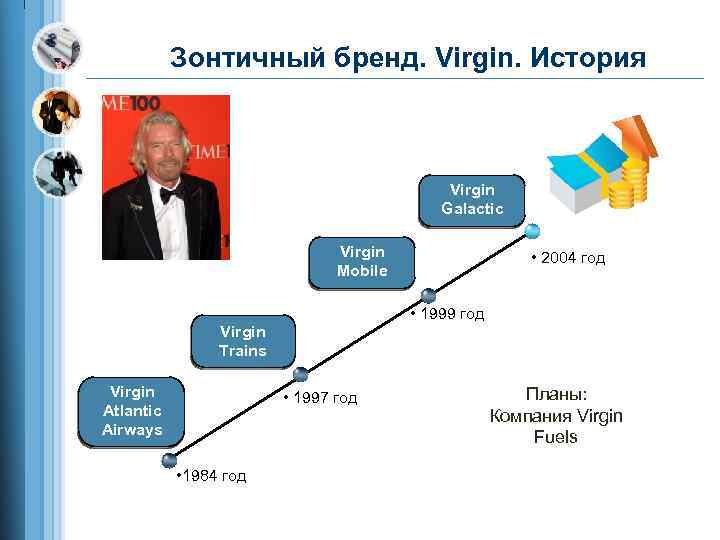 Зонтичный бренд. Virgin. История

ME100

TIME

Virgin Galactic

• 2004 год

Virgin Mobile

• 1999 год

Virgin Trains

• 1997 год

Virgin Atlantic Airways

•1984 год

Планы:
Компания Virgin Fuels